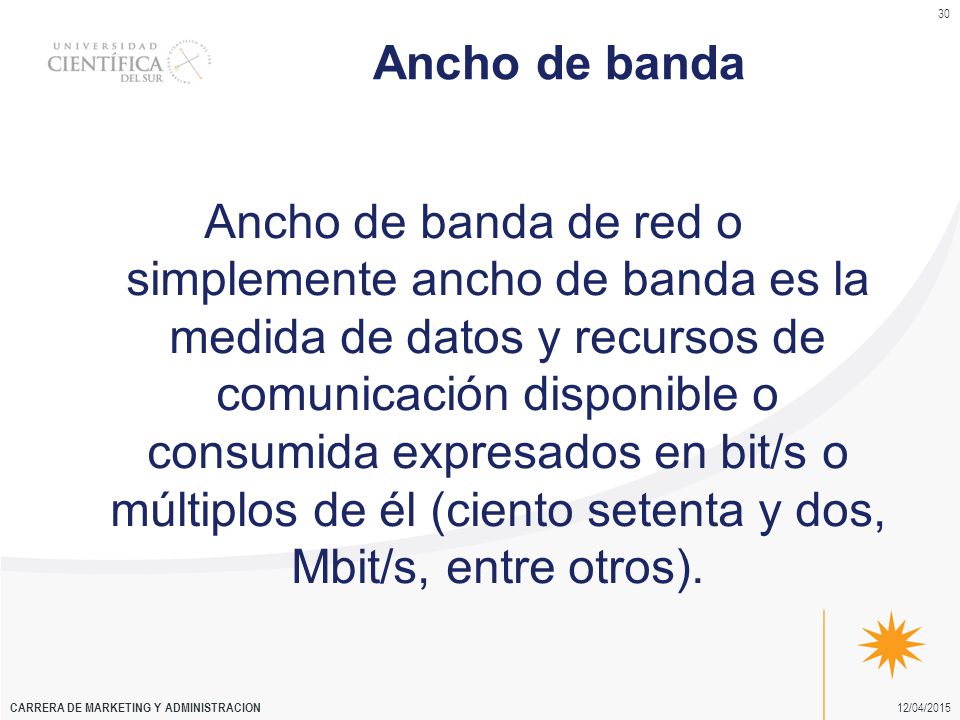 30

UNIVERSIDAD CIENTÍFICA DEL SUR

Ancho de banda

Ancho de banda de red o simplemente ancho de banda es la medida de datos y recursos de comunicación disponible o consumida expresados en bit/s o múltiplos de él (ciento setenta y dos, Mbit/s, entre otros).

CARRERA DE MARKETING Y ADMINISTRACION

12/04/2015